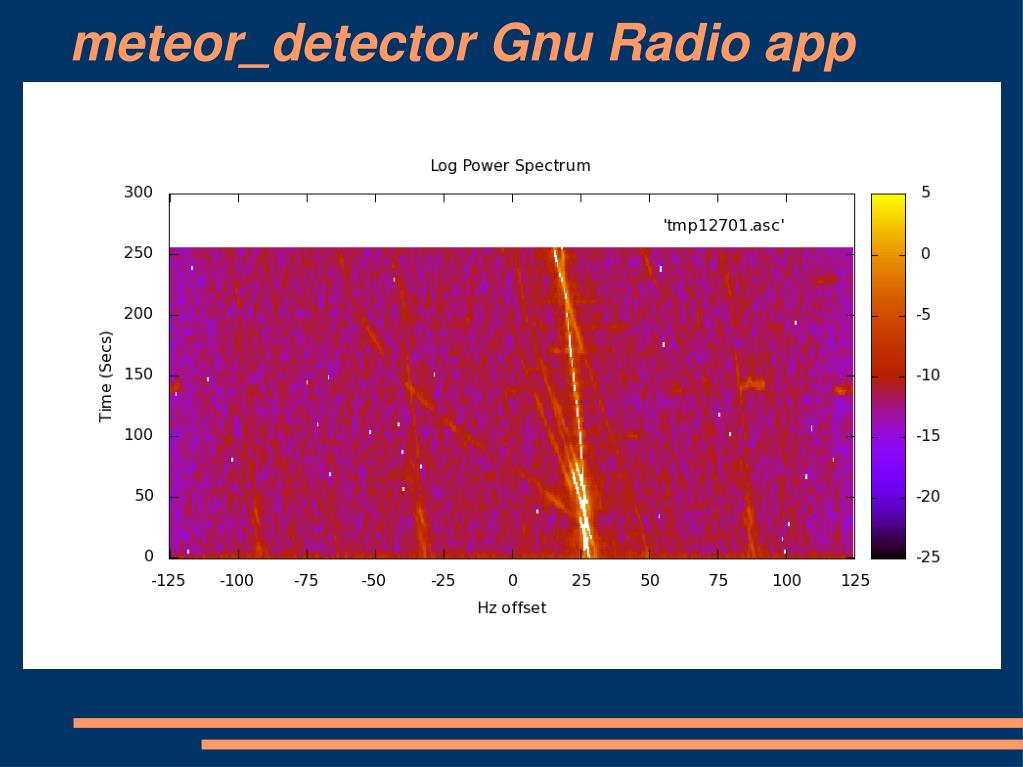 meteor_detector Gnu Radio app

Log Power Spectrum

'tmp12701.asc'

Time (Secs)

300
250
200
150
100
50
0

-125 -100 -75 -50 -25 0 25 50 75 100 125

Hz offset

5
0
-5
-10
-15
-20
-25